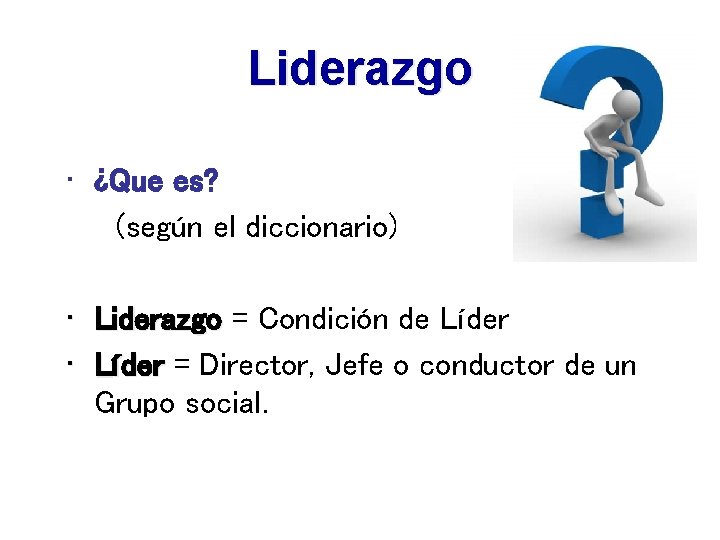 Liderazgo

• ¿Que es?
(según el diccionario)

• Liderazgo = Condición de Líder
• Líder = Director, Jefe o conductor de un Grupo social.